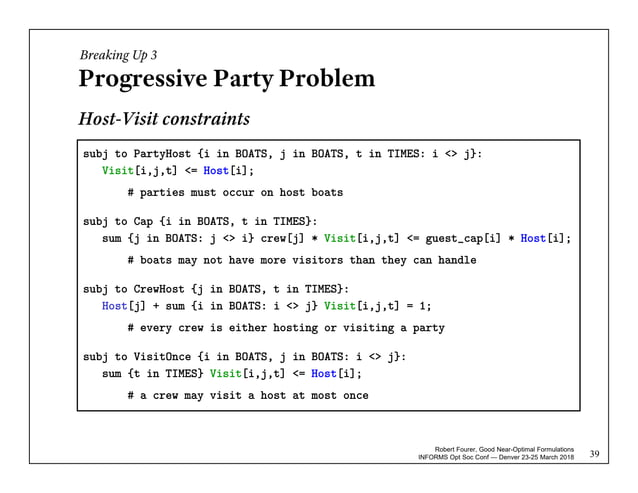 Breaking Up 3

Progressive Party Problem

Host-Visit constraints

subj to PartyHost {i in BOATS, j in BOATS, t in TIMES: i <> j}:
Visit[i,j,t] <= Host[i];

# parties must occur on host boats

subj to Cap {i in BOATS, t in TIMES}:
sum {j in BOATS: j <> i} crew[j] * Visit[i,j,t] <= guest_cap[i] * Host[i];

# boats may not have more visitors than they can handle

subj to CrewHost {j in BOATS, t in TIMES}:
Host[j] + sum {i in BOATS: i <> j} Visit[i,j,t] = 1;

# every crew is either hosting or visiting a party

subj to VisitOnce {i in BOATS, j in BOATS: i <> j}:
sum {t in TIMES} Visit[i,j,t] <= Host[i];

# a crew may visit a host at most once

Robert Fourer, Good Near-Optimal Formulations
INFORMS Opt Soc Conf — Denver 23-25 March 2018

39